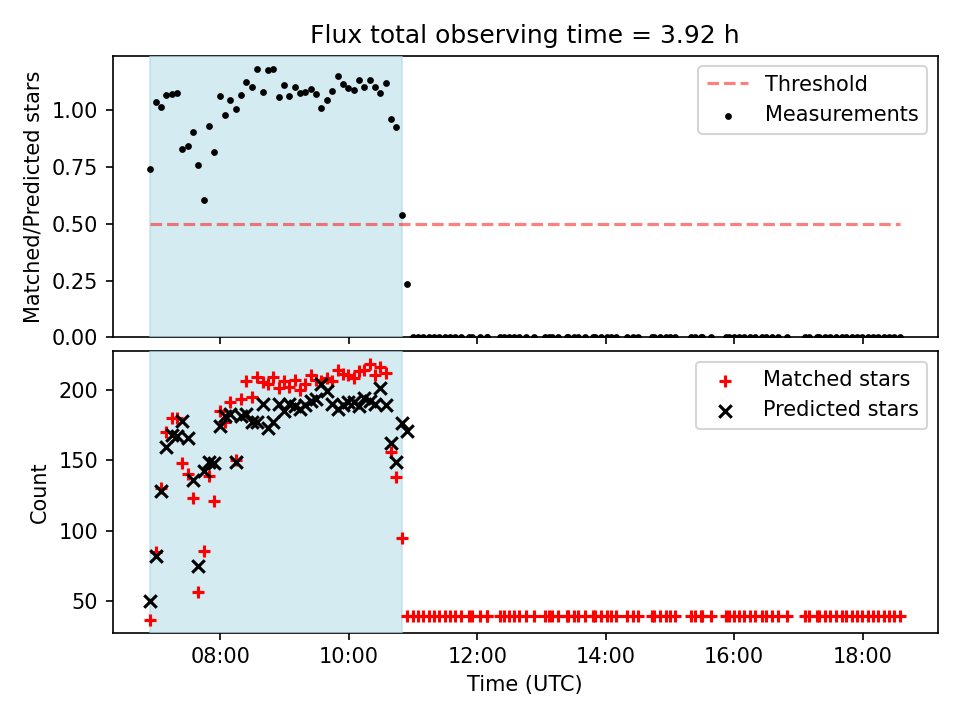 Flux total observing time = 3.92 h

Matched/Predicted stars

1.00
0.75
0.50
0.25
0.00

Threshold
Measurements

Count

200
150
100
50

Matched stars
Predicted stars

08:00
10:00
12:00
14:00
16:00
18:00

Time (UTC)